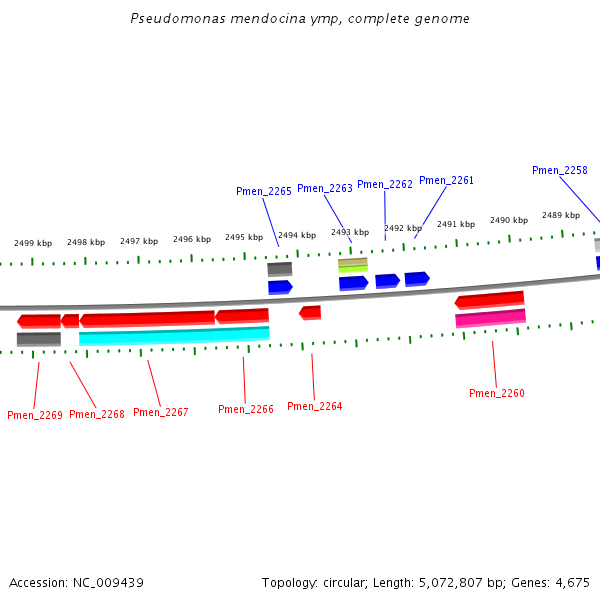 Pseudomonas mendocina ymp, complete genome

Pmen_2265 Pmen_2263 Pmen_2262 Pmen_2261 Pmen_2258

2499 kbp 2498 kbp 2497 kbp 2496 kbp 2495 kbp 2494 kbp 2493 kbp 2492 kbp 2491 kbp 2490 kbp 2489 kbp

Pmen_2269 Pmen_2268 Pmen_2267 Pmen_2266 Pmen_2264 Pmen_2260

Accession: NC_009439

Topology: circular; Length: 5,072,807 bp; Genes: 4,675